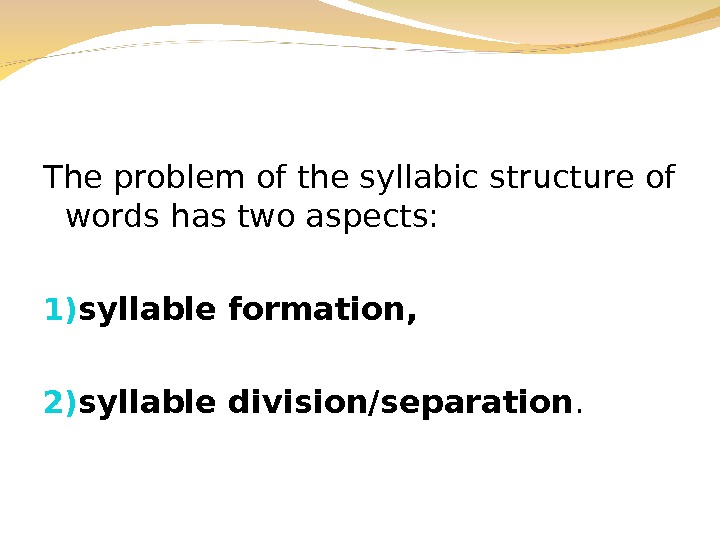 The problem of the syllabic structure of words has two aspects:

1)syllable formation,

2)syllable division/separation.